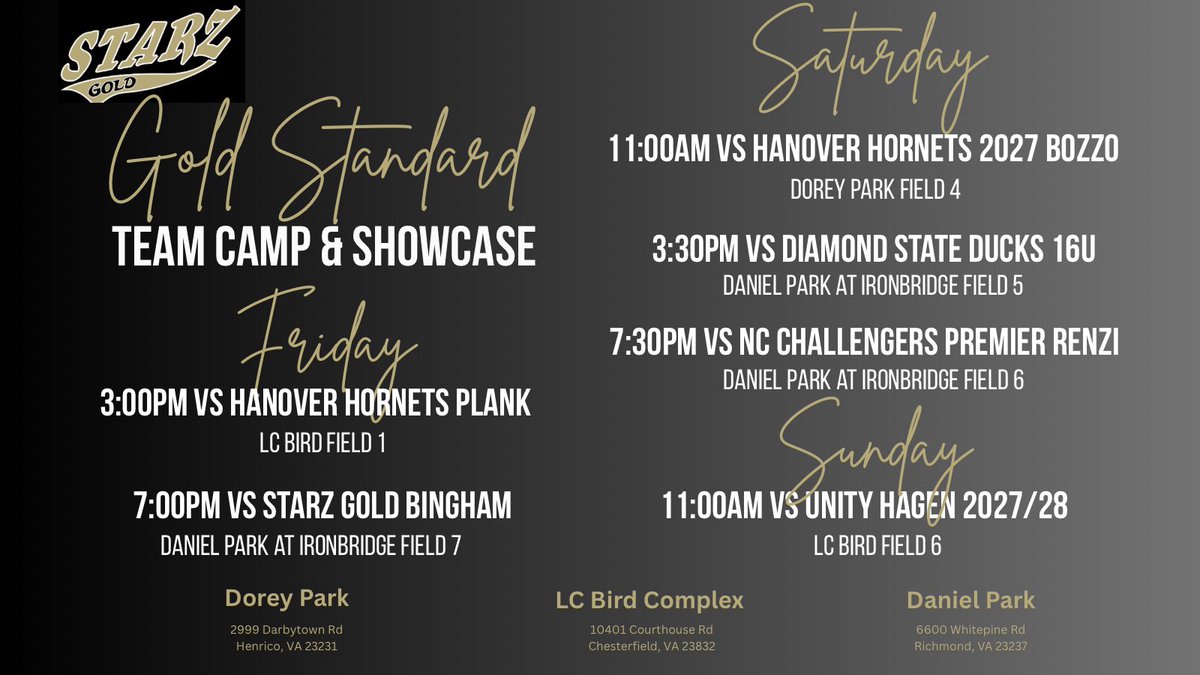 STARZ
GOLD

Gold Standard
TEAM CAMP & SHOWCASE

Friday
3:00PM VS HANOVER HORNETS PLANK
LC BIRD FIELD 1

7:00PM VS STARZ GOLD BINGHAM
DANIEL PARK AT IRONBRIDGE FIELD 7

Saturday
11:00AM VS HANOVER HORNETS 2027 BOZZO
DOREY PARK FIELD 4

3:30PM VS DIAMOND STATE DUCKS 16U
DANIEL PARK AT IRONBRIDGE FIELD 5

7:30PM VS NC CHALLENGERS PREMIER RENZI
DANIEL PARK AT IRONBRIDGE FIELD 6

Sunday
11:00AM VS UNITY HAGEN 2027/28
LC BIRD FIELD 6

Dorey Park
2999 Darbytown Rd
Henrico, VA 23231

LC Bird Complex
10401 Courthouse Rd
Chesterfield, VA 23832

Daniel Park
6600 Whitepine Rd
Richmond, VA 23237